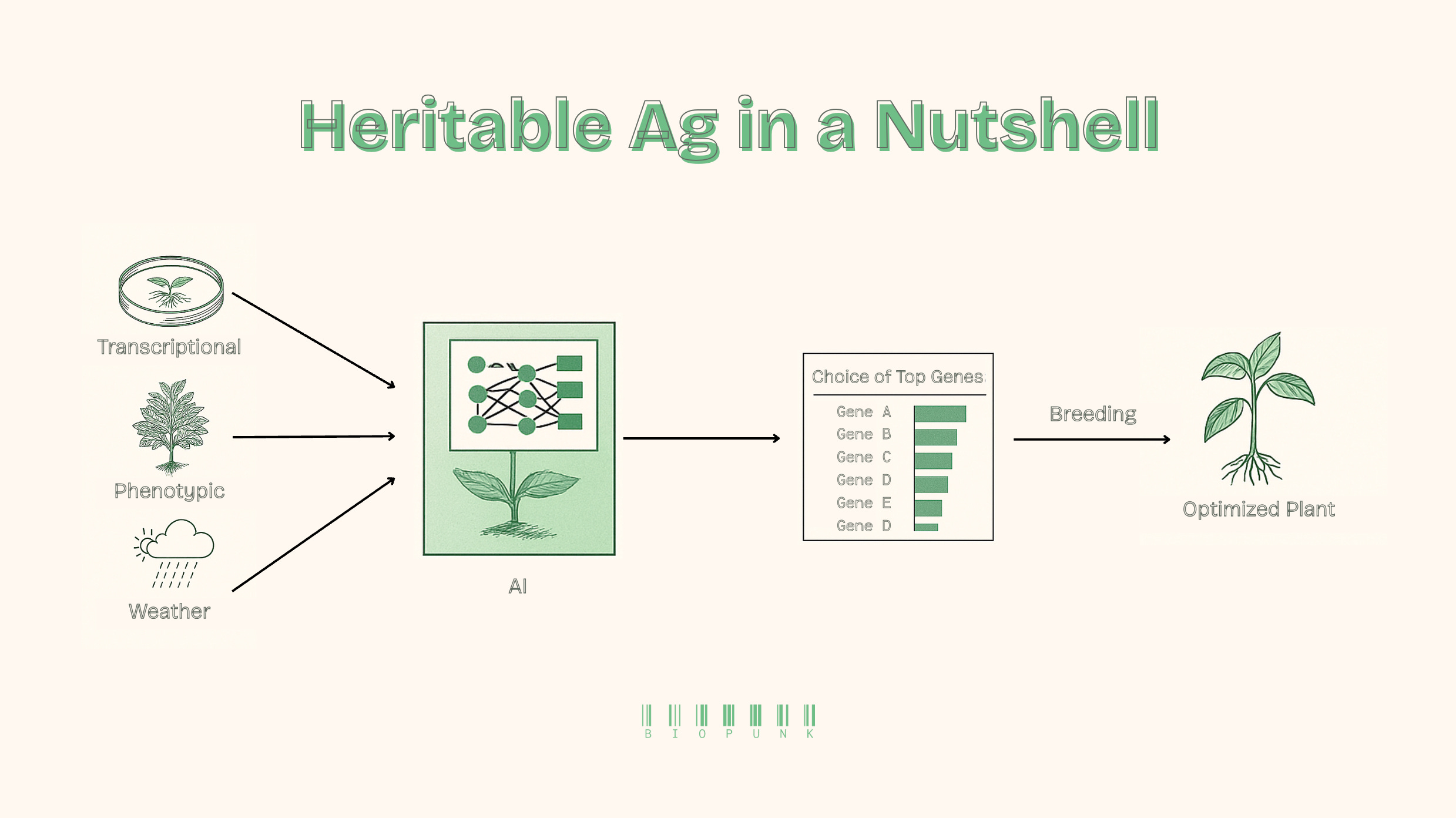 Heritable Ag in a Nutshell

Transcriptional

Phenotypic

Weather

AI

Choice of Top Genes:

Gene A
Gene B
Gene C
Gene D
Gene E
Gene D

Breeding

Optimized Plant

B I O P U N K